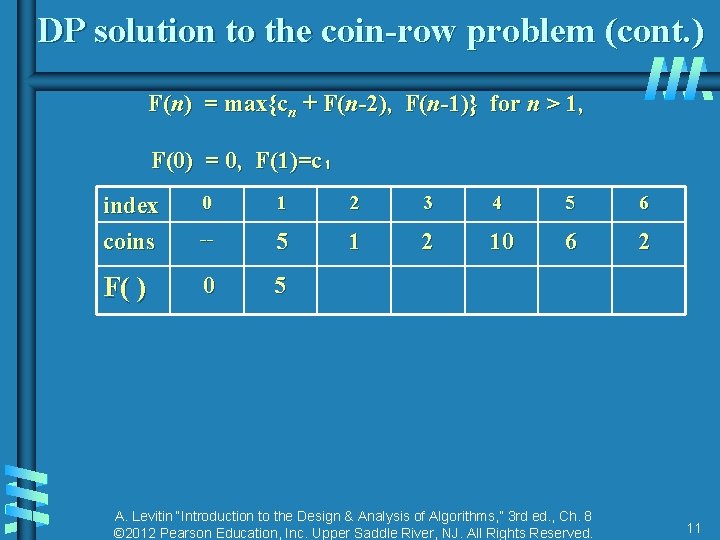 DP solution to the coin-row problem (cont.)

$F(n) = \max\{c_n + F(n-2), F(n-1)\}$ for $n > 1$,

$F(0) = 0$, $F(1)=c_1$

| index | 0 | 1 | 2 | 3 | 4 | 5 | 6 |
|---|---|---|---|---|---|---|---|
| coins | -- | 5 | 1 | 2 | 10 | 6 | 2 |
| F( ) | 0 | 5 | | | | | |

A. Levitin "Introduction to the Design & Analysis of Algorithms," 3rd ed., Ch. 8
©2012 Pearson Education, Inc. Upper Saddle River, NJ. All Rights Reserved.

11